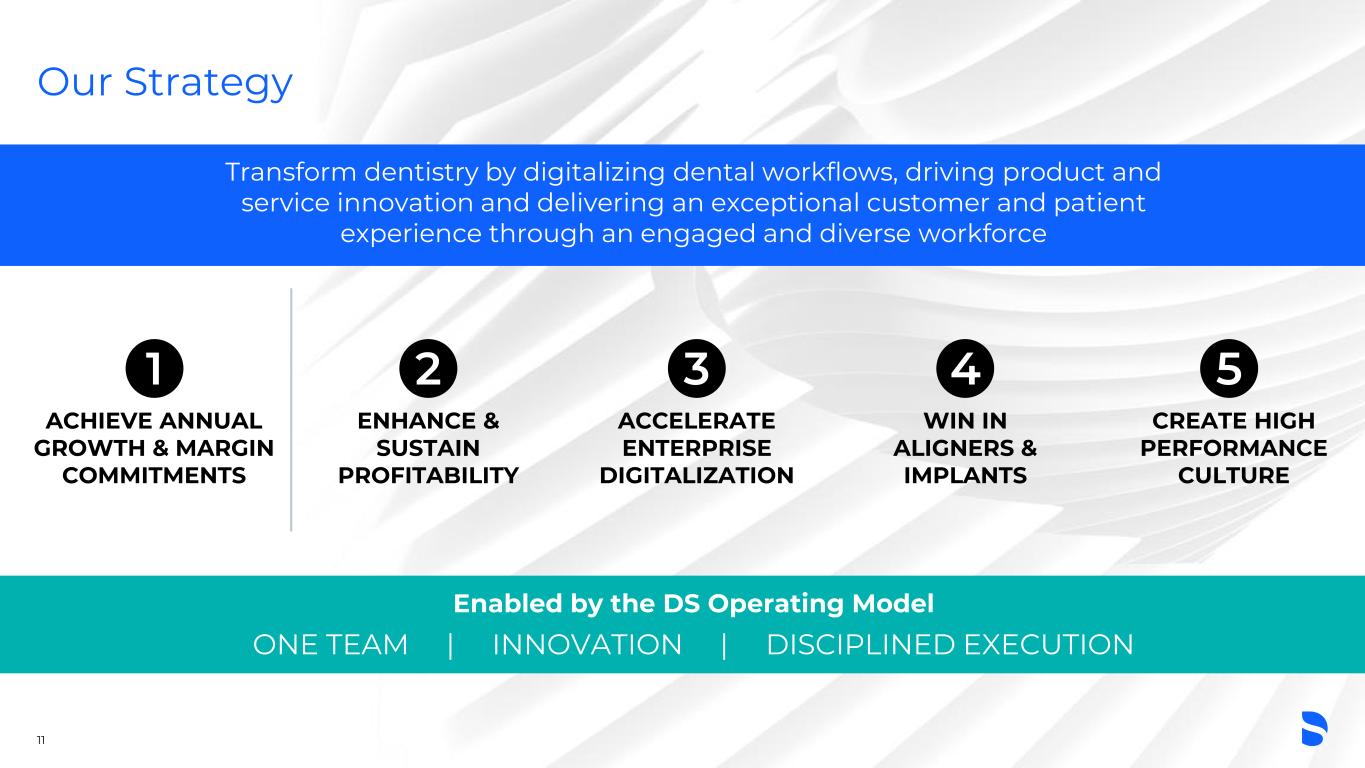 Our Strategy

Transform dentistry by digitalizing dental workflows, driving product and service innovation and delivering an exceptional customer and patient experience through an engaged and diverse workforce

1
ACHIEVE ANNUAL GROWTH & MARGIN COMMITMENTS

2
ENHANCE & SUSTAIN PROFITABILITY

3
ACCELERATE ENTERPRISE DIGITALIZATION

4
WIN IN ALIGNERS & IMPLANTS

5
CREATE HIGH PERFORMANCE CULTURE

Enabled by the DS Operating Model
ONE TEAM | INNOVATION | DISCIPLINED EXECUTION

11